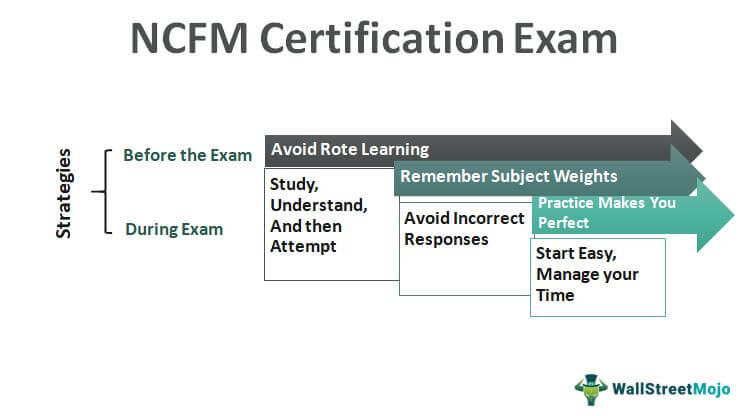 NCFM Certification Exam

Strategies

Before the Exam

During Exam

Avoid Rote Learning

Study, Understand, And then Attempt

Remember Subject Weights

Avoid Incorrect Responses

Practice Makes You Perfect

Start Easy, Manage your Time

WallStreetMojo